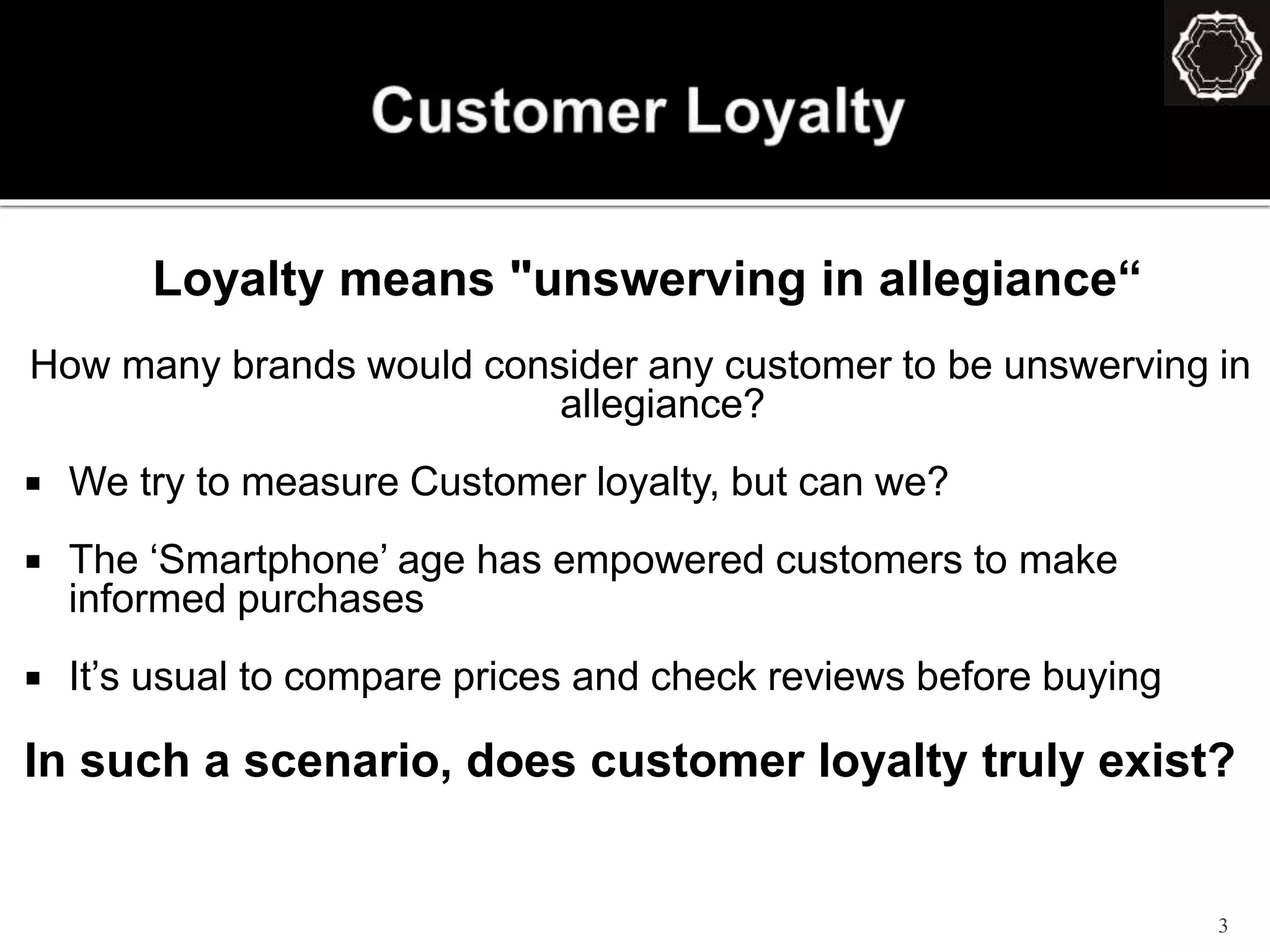 Customer Loyalty

Loyalty means "unswerving in allegiance“

How many brands would consider any customer to be unswerving in allegiance?

▪ We try to measure Customer loyalty, but can we?

▪ The ‘Smartphone’ age has empowered customers to make informed purchases

▪ It’s usual to compare prices and check reviews before buying

In such a scenario, does customer loyalty truly exist?

3